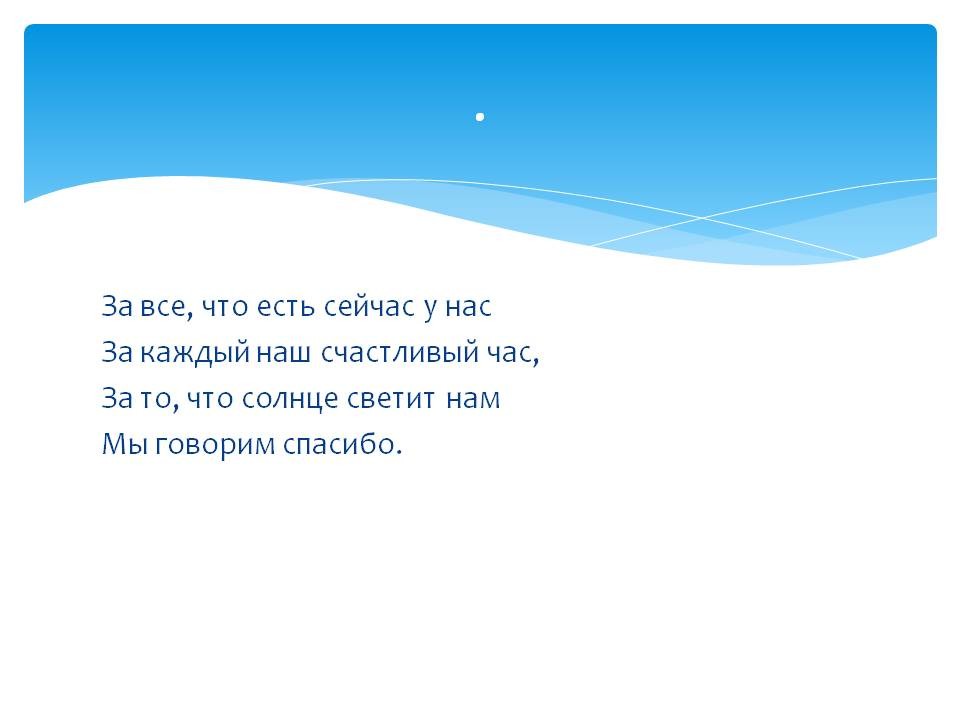 .

За все, что есть сейчас у нас
За каждый наш счастливый час,
За то, что солнце светит нам
Мы говорим спасибо.